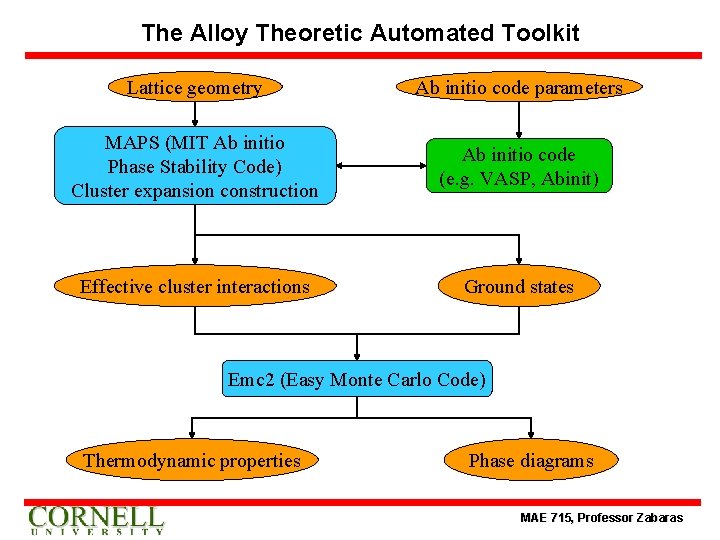 The Alloy Theoretic Automated Toolkit

Lattice geometry

Ab initio code parameters

MAPS (MIT Ab initio Phase Stability Code) Cluster expansion construction

Ab initio code (e.g. VASP, Abinit)

Effective cluster interactions

Ground states

Emc2 (Easy Monte Carlo Code)

Thermodynamic properties

Phase diagrams

CORNELL UNIVERSITY

MAE 715, Professor Zabaras